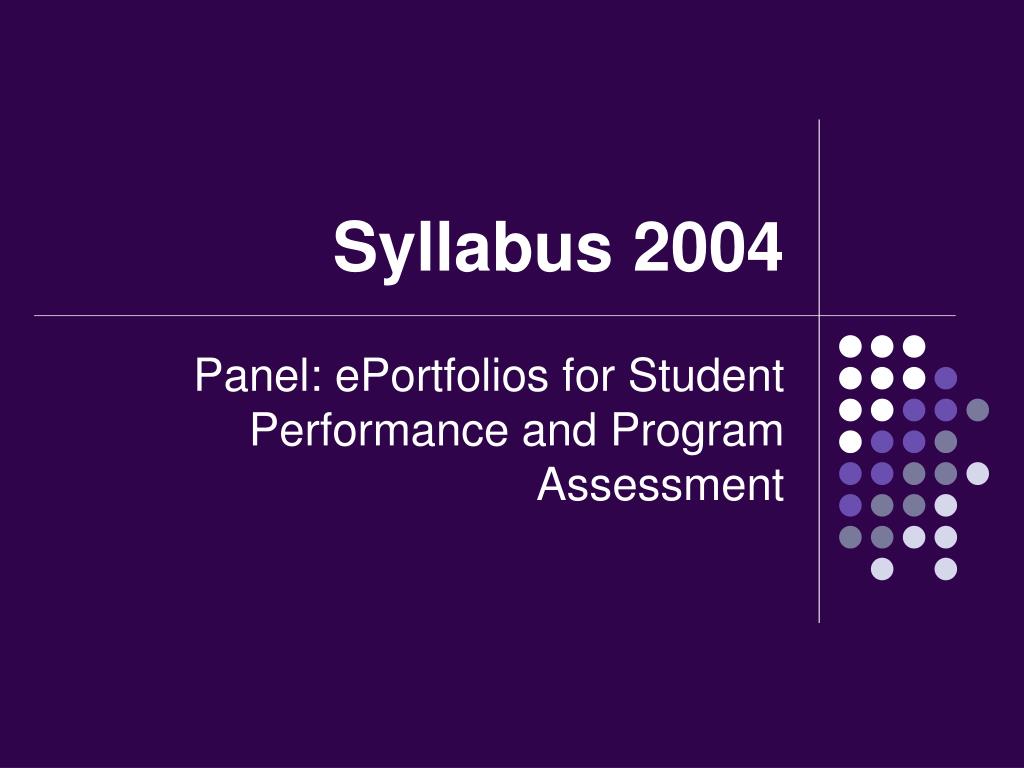 Syllabus 2004

Panel: ePortfolios for Student Performance and Program Assessment